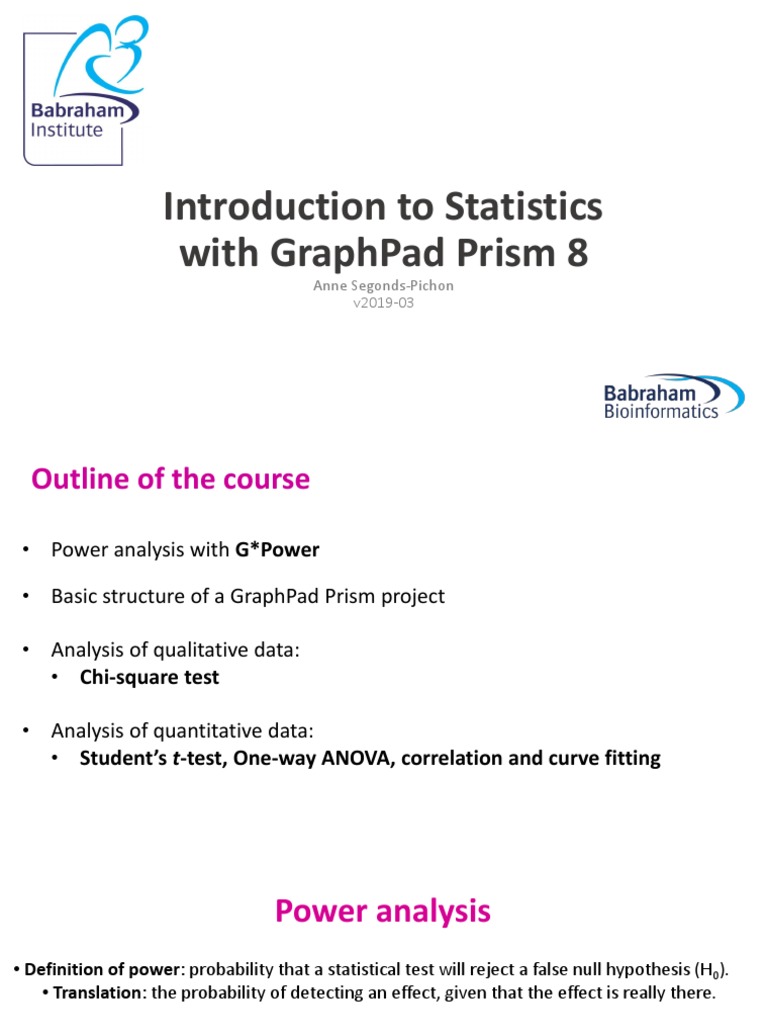 Babraham Institute

Introduction to Statistics with GraphPad Prism 8

Anne Segonds-Pichon
v2019-03

Babraham Bioinformatics

Outline of the course

• Power analysis with G*Power

• Basic structure of a GraphPad Prism project

• Analysis of qualitative data:
  • Chi-square test

• Analysis of quantitative data:
  • Student's t-test, One-way ANOVA, correlation and curve fitting

Power analysis

• Definition of power: probability that a statistical test will reject a false null hypothesis ($H_0$).
• Translation: the probability of detecting an effect, given that the effect is really there.